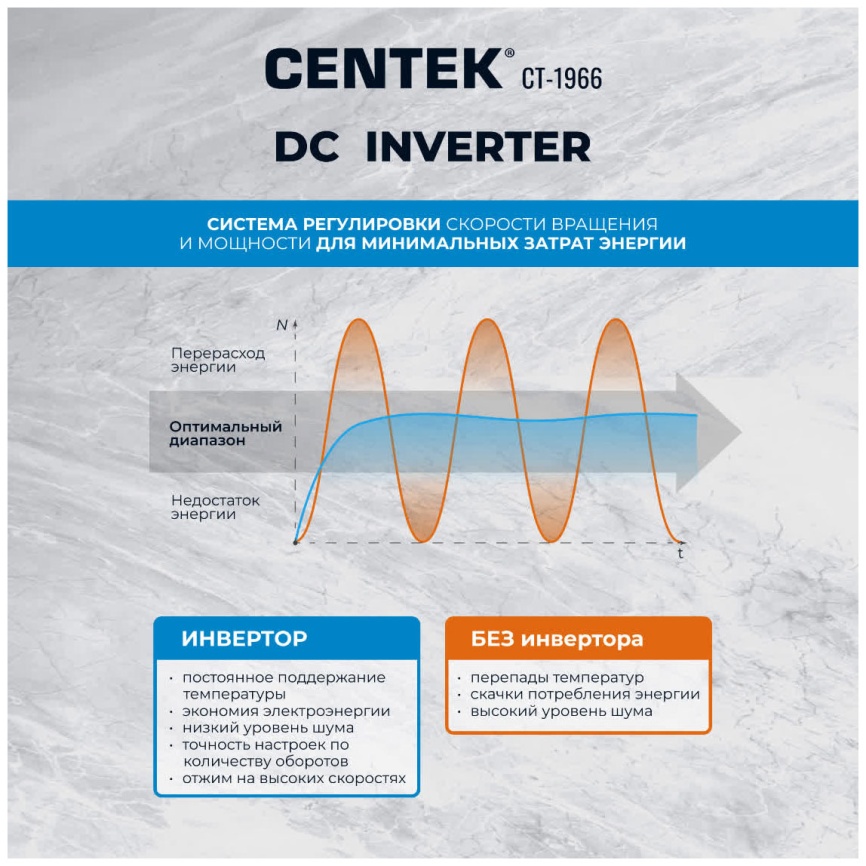 CENTEK® CT-1966

DC INVERTER

СИСТЕМА РЕГУЛИРОВКИ СКОРОСТИ ВРАЩЕНИЯ И МОЩНОСТИ ДЛЯ МИНИМАЛЬНЫХ ЗАТРАТ ЭНЕРГИИ

N

Перерасход энергии

Оптимальный диапазон

Недостаток энергии

t

ИНВЕРТОР

· постоянное поддержание температуры
· экономия электроэнергии
· низкий уровень шума
· точность настроек по количеству оборотов
· отжим на высоких скоростях

БЕЗ инвертора

· перепады температур
· скачки потребления энергии
· высокий уровень шума